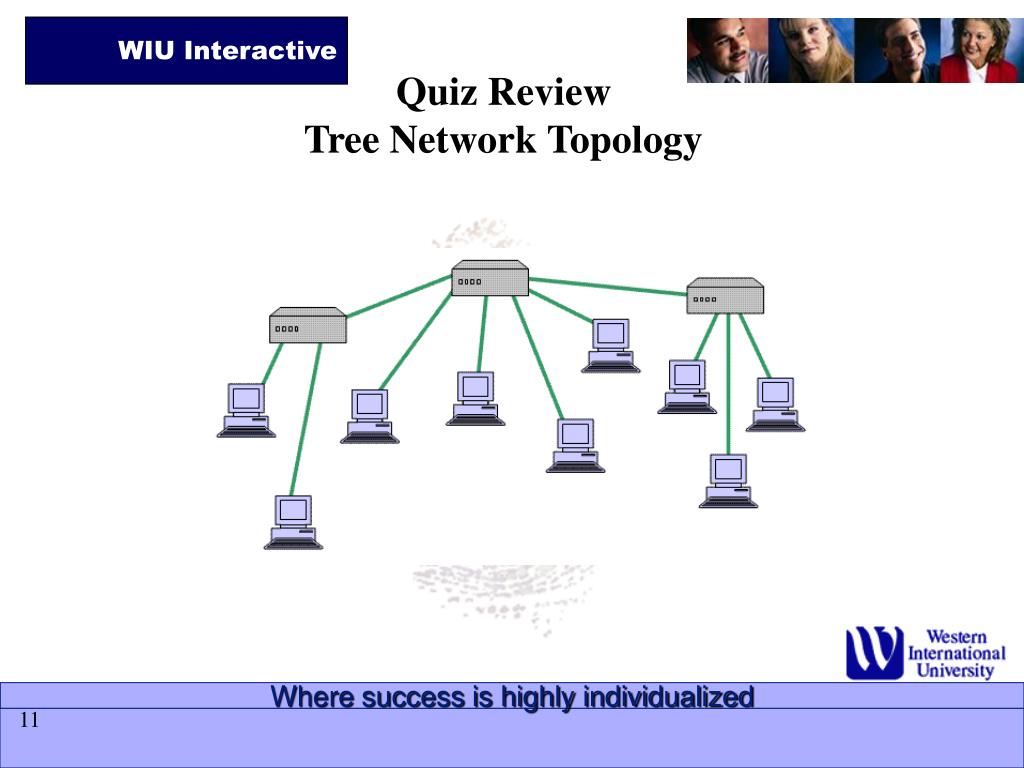 WIU Interactive

Quiz Review
Tree Network Topology

Western International University

Where success is highly individualized

11